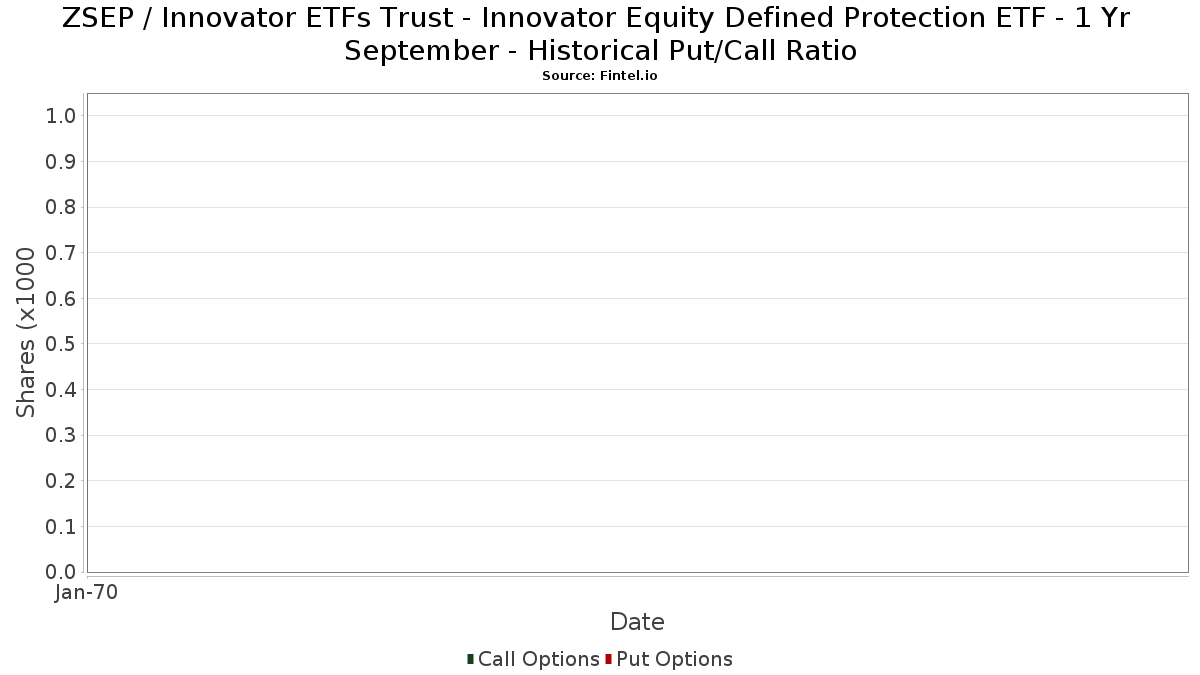 ZSEP / Innovator ETFs Trust - Innovator Equity Defined Protection ETF - 1 Yr September - Historical Put/Call Ratio
Source: Fintel.io

Shares (x1000

1.0
0.9
0.8
0.7
0.6
0.5
0.4
0.3
0.2
0.1
0.0

Jan-70

Date

Call Options Put Options